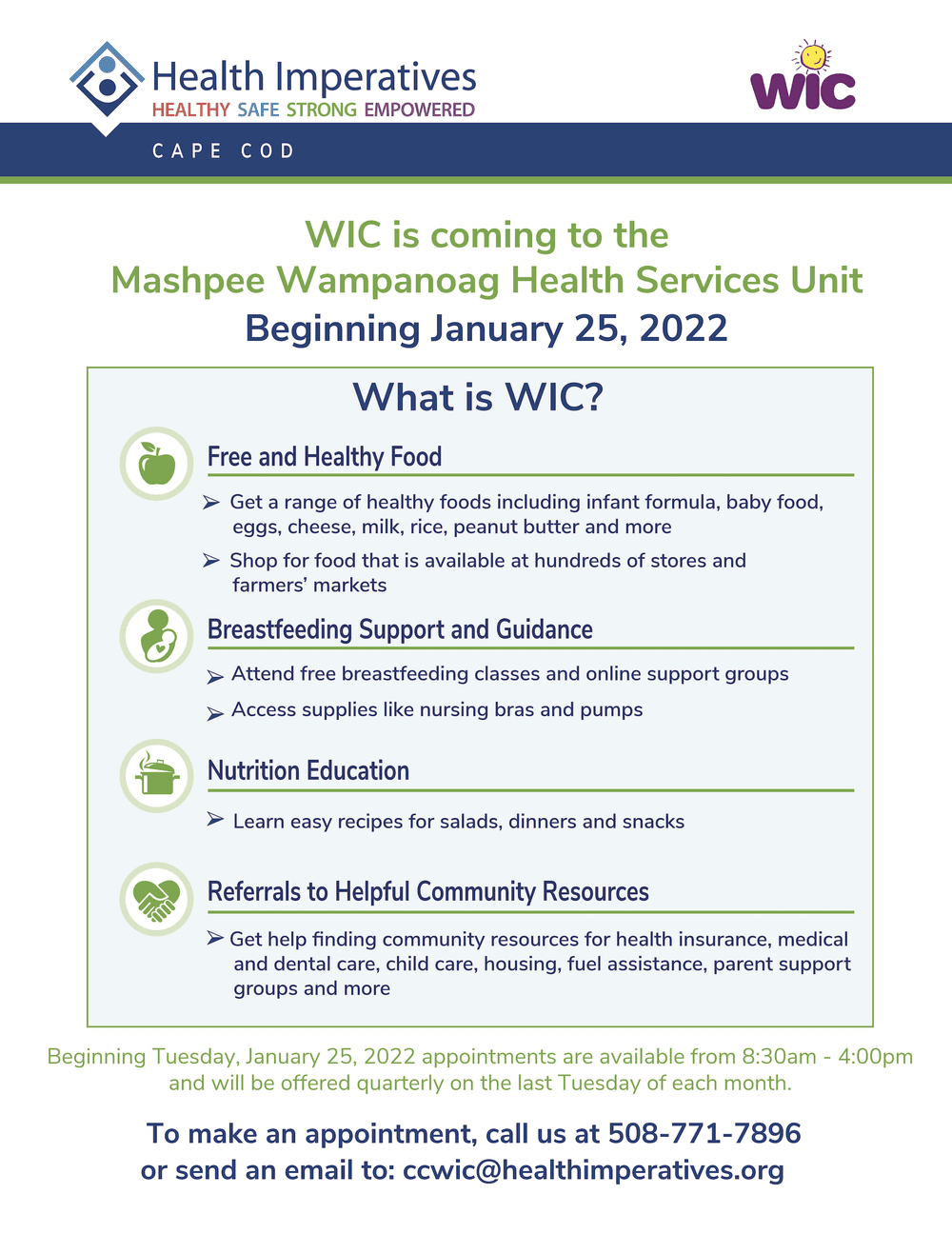 Health Imperatives
HEALTHY SAFE STRONG EMPOWERED

WIC

CAPE COD

WIC is coming to the
Mashpee Wampanoag Health Services Unit
Beginning January 25, 2022

What is WIC?

Free and Healthy Food

➢ Get a range of healthy foods including infant formula, baby food, eggs, cheese, milk, rice, peanut butter and more

➢ Shop for food that is available at hundreds of stores and farmers' markets

Breastfeeding Support and Guidance

➢ Attend free breastfeeding classes and online support groups

➢ Access supplies like nursing bras and pumps

Nutrition Education

➢ Learn easy recipes for salads, dinners and snacks

Referrals to Helpful Community Resources

➢ Get help finding community resources for health insurance, medical and dental care, child care, housing, fuel assistance, parent support groups and more

Beginning Tuesday, January 25, 2022 appointments are available from 8:30am - 4:00pm and will be offered quarterly on the last Tuesday of each month.

To make an appointment, call us at 508-771-7896
or send an email to: ccwic@healthimperatives.org